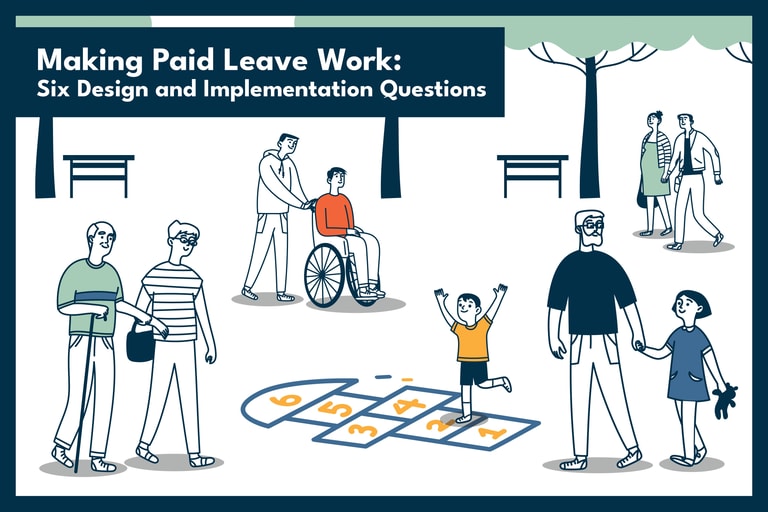 Making Paid Leave Work:
Six Design and Implementation Questions

6 5 4 3 2 1